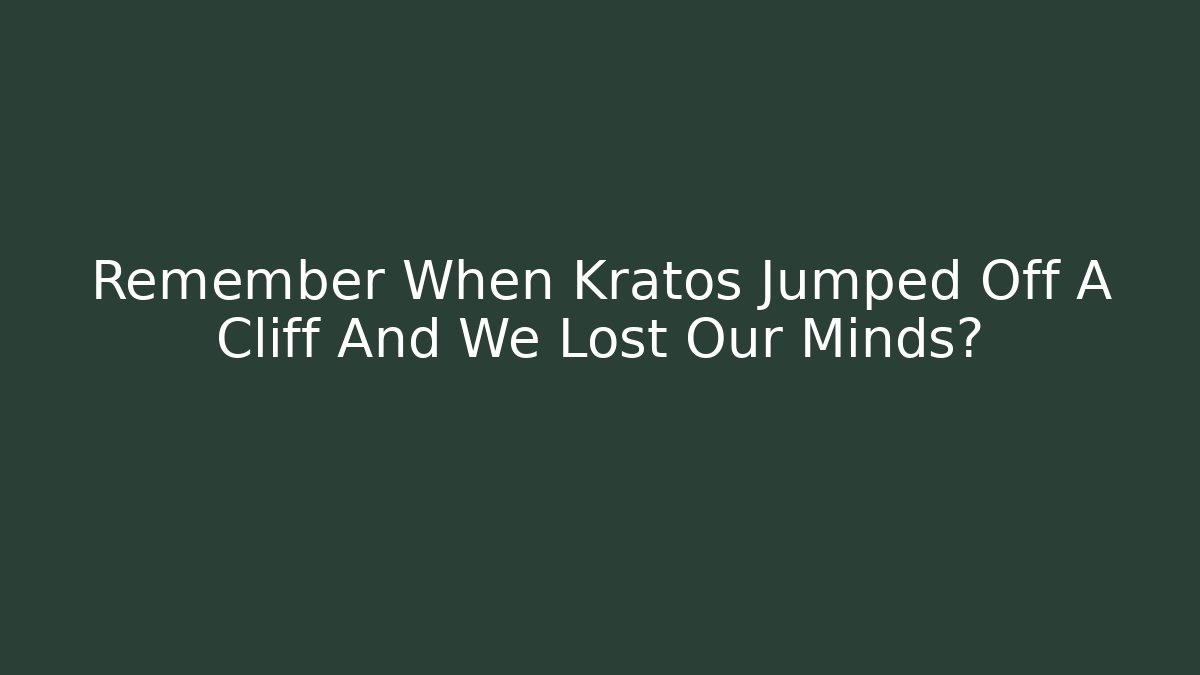 Remember When Kratos Jumped Off A Cliff And We Lost Our Minds?